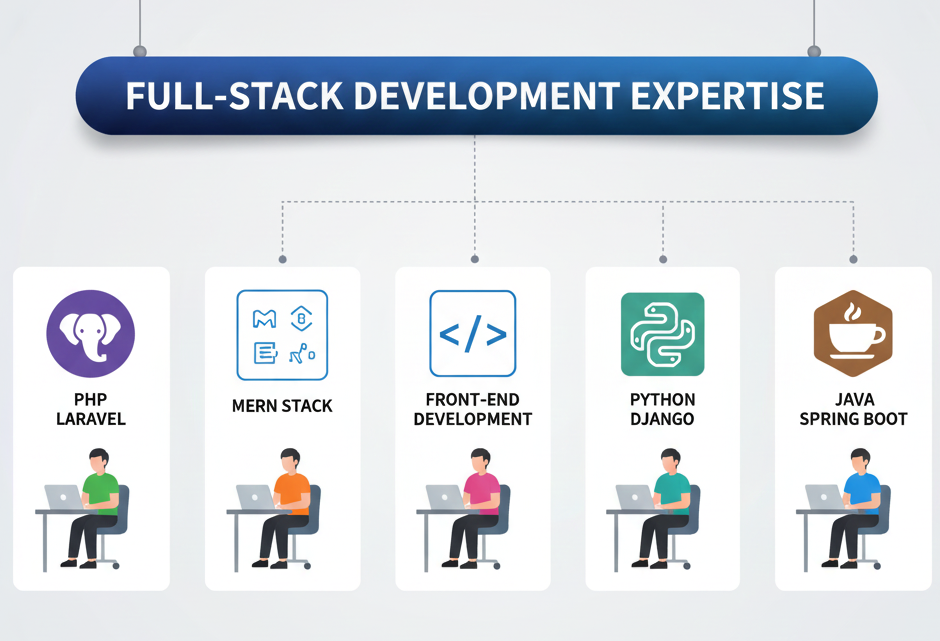 FULL-STACK DEVELOPMENT EXPERTISE

PHP LARAVEL

MERN STACK

</>

FRONT-END DEVELOPMENT

PYTHON DJANGO

JAVA SPRING BOOT